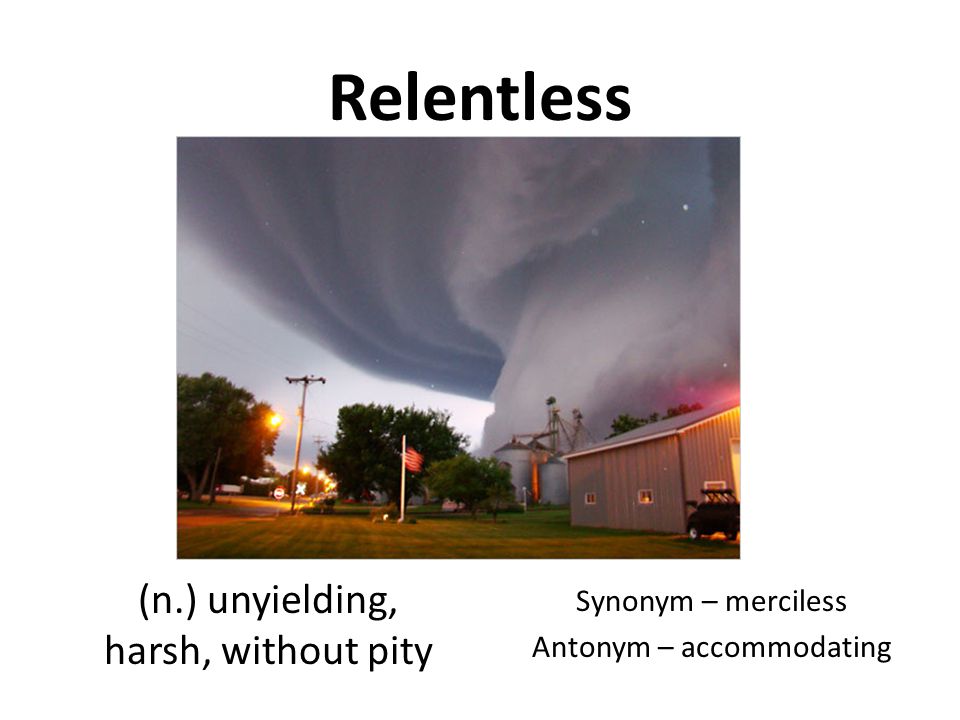 Relentless

(n.) unyielding, harsh, without pity

Synonym – merciless
Antonym – accommodating